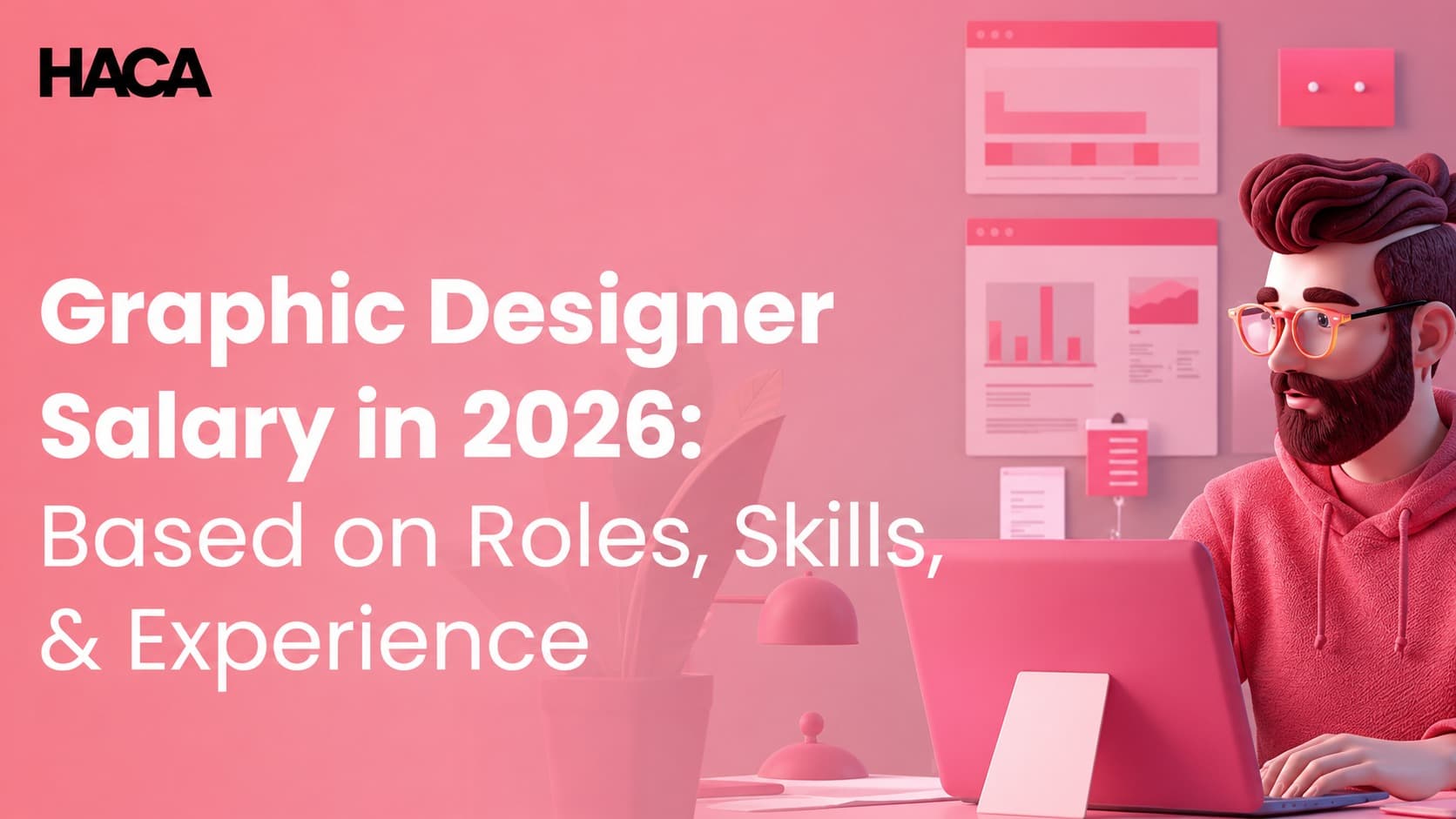 HACA

Graphic Designer Salary in 2026: Based on Roles, Skills, & Experience